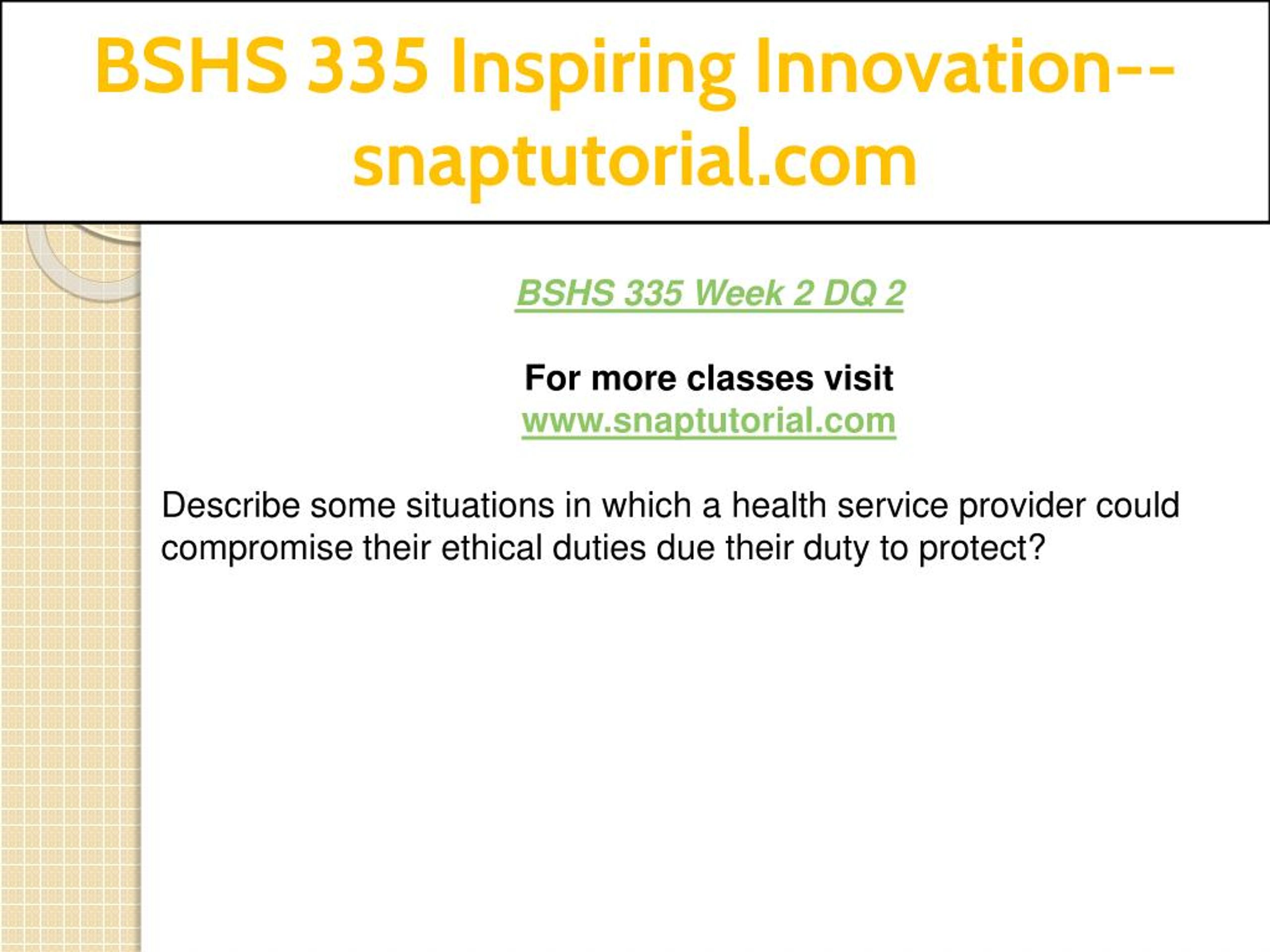 BSHS 335 Inspiring Innovation--snaptutorial.com

BSHS 335 Week 2 DQ 2

For more classes visit
www.snaptutorial.com

Describe some situations in which a health service provider could compromise their ethical duties due their duty to protect?